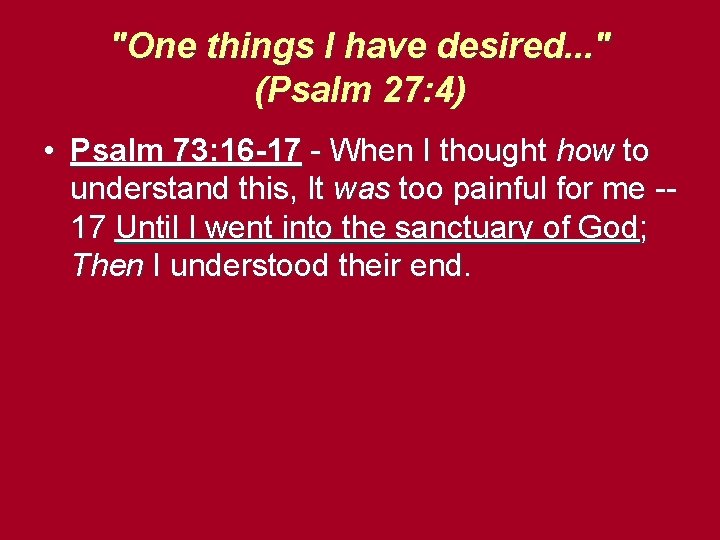 "One things I have desired..." (Psalm 27:4)

• Psalm 73:16-17 - When I thought how to understand this, It was too painful for me -- 17 Until I went into the sanctuary of God; Then I understood their end.